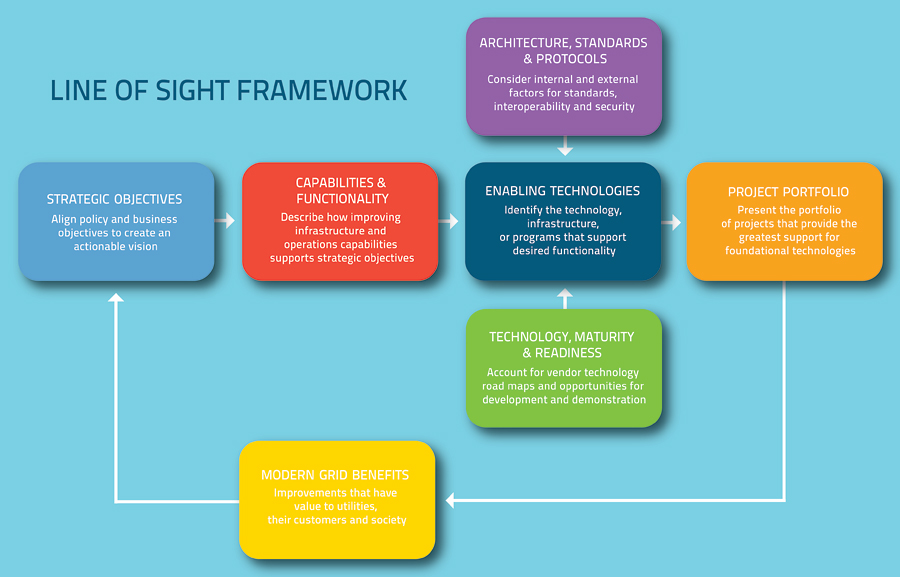 LINE OF SIGHT FRAMEWORK

ARCHITECTURE, STANDARDS & PROTOCOLS
Consider internal and external factors for standards, interoperability and security

STRATEGIC OBJECTIVES
Align policy and business objectives to create an actionable vision

CAPABILITIES & FUNCTIONALITY
Describe how improving infrastructure and operations capabilities supports strategic objectives

ENABLING TECHNOLOGIES
Identify the technology, infrastructure, or programs that support desired functionality

PROJECT PORTFOLIO
Present the portfolio of projects that provide the greatest support for foundational technologies

TECHNOLOGY, MATURITY & READINESS
Account for vendor technology road maps and opportunities for development and demonstration

MODERN GRID BENEFITS
Improvements that have value to utilities, their customers and society